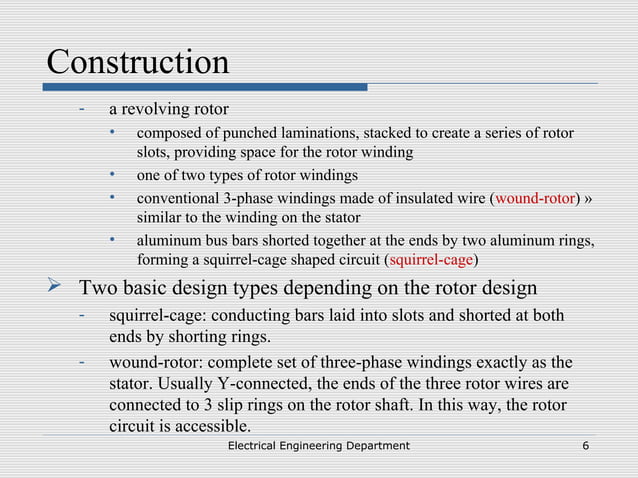 Construction

- a revolving rotor

• composed of punched laminations, stacked to create a series of rotor slots, providing space for the rotor winding

• one of two types of rotor windings

• conventional 3-phase windings made of insulated wire (wound-rotor) » similar to the winding on the stator

• aluminum bus bars shorted together at the ends by two aluminum rings, forming a squirrel-cage shaped circuit (squirrel-cage)

➢ Two basic design types depending on the rotor design

- squirrel-cage: conducting bars laid into slots and shorted at both ends by shorting rings.

- wound-rotor: complete set of three-phase windings exactly as the stator. Usually Y-connected, the ends of the three rotor wires are connected to 3 slip rings on the rotor shaft. In this way, the rotor circuit is accessible.

Electrical Engineering Department 6